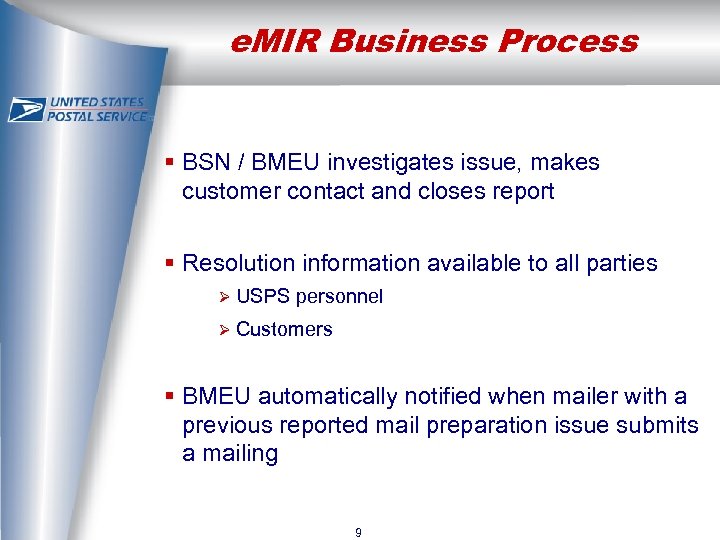 eMIR Business Process

UNITED STATES POSTAL SERVICE

▪ BSN / BMEU investigates issue, makes customer contact and closes report

▪ Resolution information available to all parties
➢ USPS personnel
➢ Customers

▪ BMEU automatically notified when mailer with a previous reported mail preparation issue submits a mailing

9